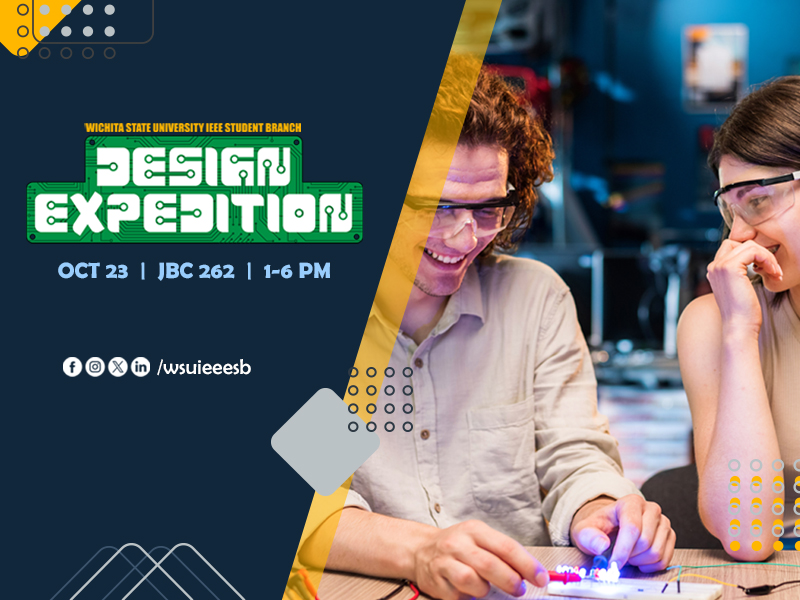 WICHITA STATE UNIVERSITY IEEE STUDENT BRANCH

DESIGN
EXPEDITION

OCT 23 | JBC 262 | 1-6 PM

/wsuieeesb